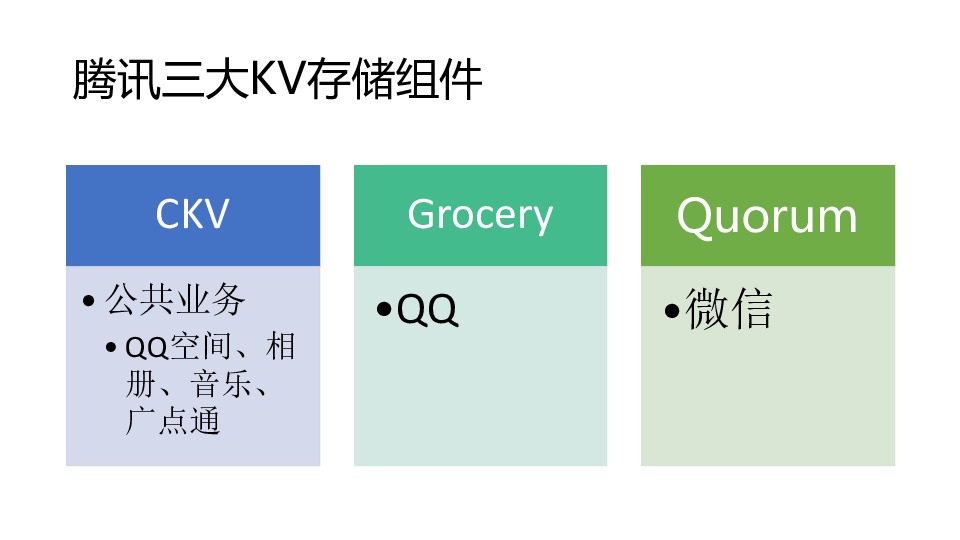 腾讯三大KV存储组件

CKV

• 公共业务
  • QQ空间、相册、音乐、广点通

Grocery

• QQ

Quorum

• 微信